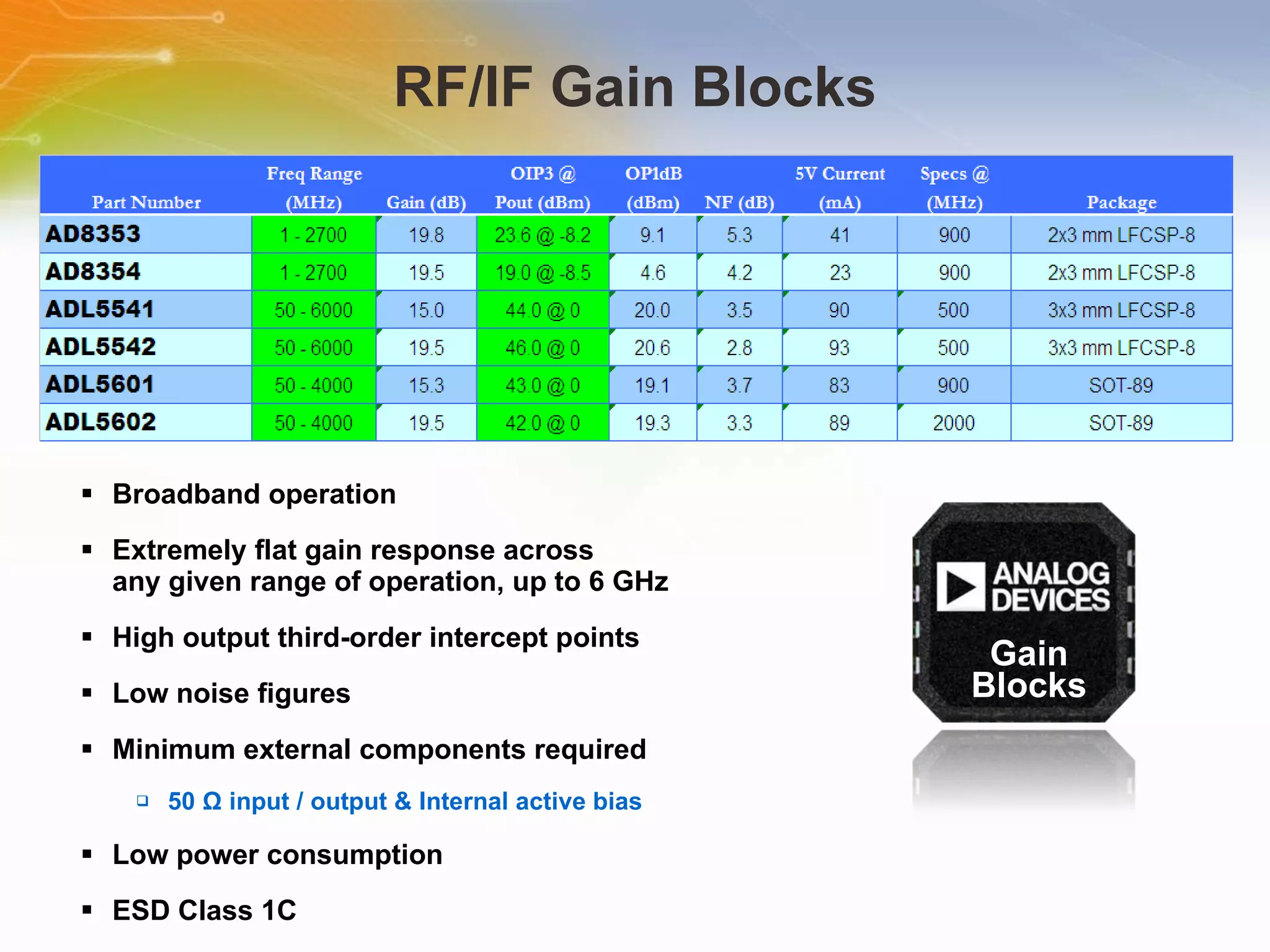 RF/IF Gain Blocks

| Part Number | Freq Range (MHz) | Gain (dB) | OIP3 @ Pout (dBm) | OP1dB (dBm) | NF (dB) | 5V Current (mA) | Specs @ (MHz) | Package |
|---|---|---|---|---|---|---|---|---|
| AD8353 | 1 - 2700 | 19.8 | 23.6 @ -8.2 | 9.1 | 5.3 | 41 | 900 | 2x3 mm LFCSP-8 |
| AD8354 | 1 - 2700 | 19.5 | 19.0 @ -8.5 | 4.6 | 4.2 | 23 | 900 | 2x3 mm LFCSP-8 |
| ADL5541 | 50 - 6000 | 15.0 | 44.0 @ 0 | 20.0 | 3.5 | 90 | 500 | 3x3 mm LFCSP-8 |
| ADL5542 | 50 - 6000 | 19.5 | 46.0 @ 0 | 20.6 | 2.8 | 93 | 500 | 3x3 mm LFCSP-8 |
| ADL5601 | 50 - 4000 | 15.3 | 43.0 @ 0 | 19.1 | 3.7 | 83 | 900 | SOT-89 |
| ADL5602 | 50 - 4000 | 19.5 | 42.0 @ 0 | 19.3 | 3.3 | 89 | 2000 | SOT-89 |

▪ Broadband operation

▪ Extremely flat gain response across any given range of operation, up to 6 GHz

▪ High output third-order intercept points

▪ Low noise figures

▪ Minimum external components required

❑ 50 Ω input / output & Internal active bias

▪ Low power consumption

▪ ESD Class 1C

ANALOG DEVICES

Gain Blocks